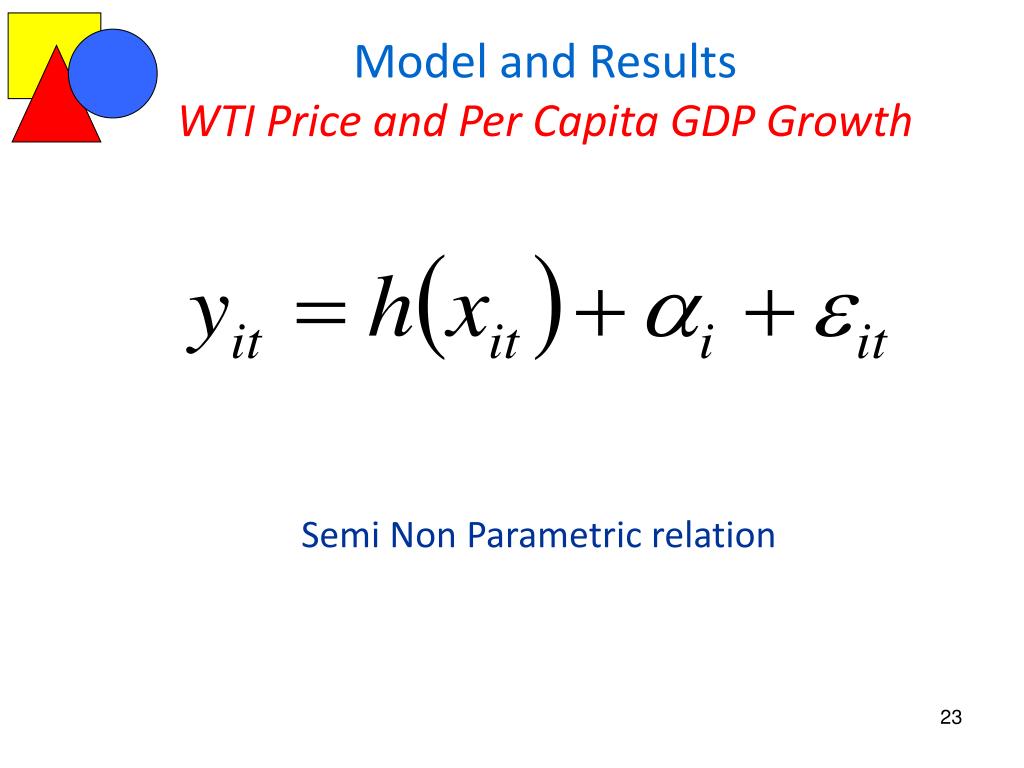 Model and Results
WTI Price and Per Capita GDP Growth

$y_{it} = h(x_{it}) + \alpha_i + \varepsilon_{it}$

Semi Non Parametric relation

23